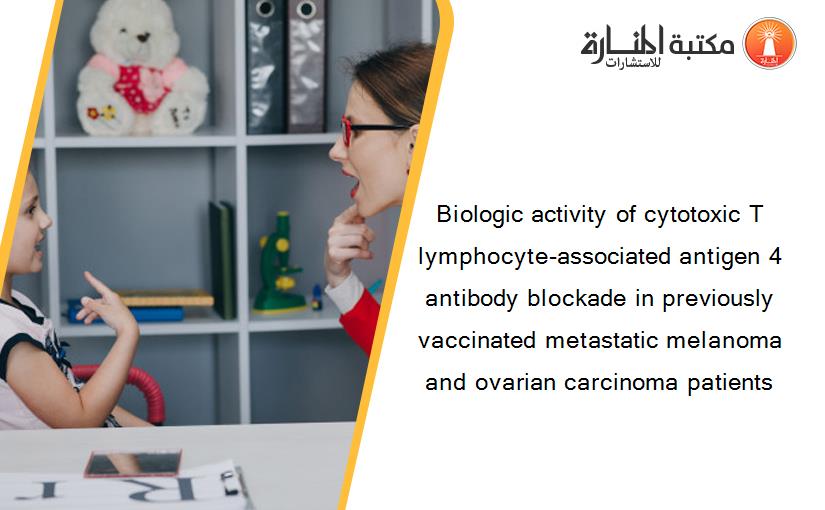 مكتبة المنارة للاستشارات

Biologic activity of cytotoxic T lymphocyte-associated antigen 4 antibody blockade in previously vaccinated metastatic melanoma and ovarian carcinoma patients